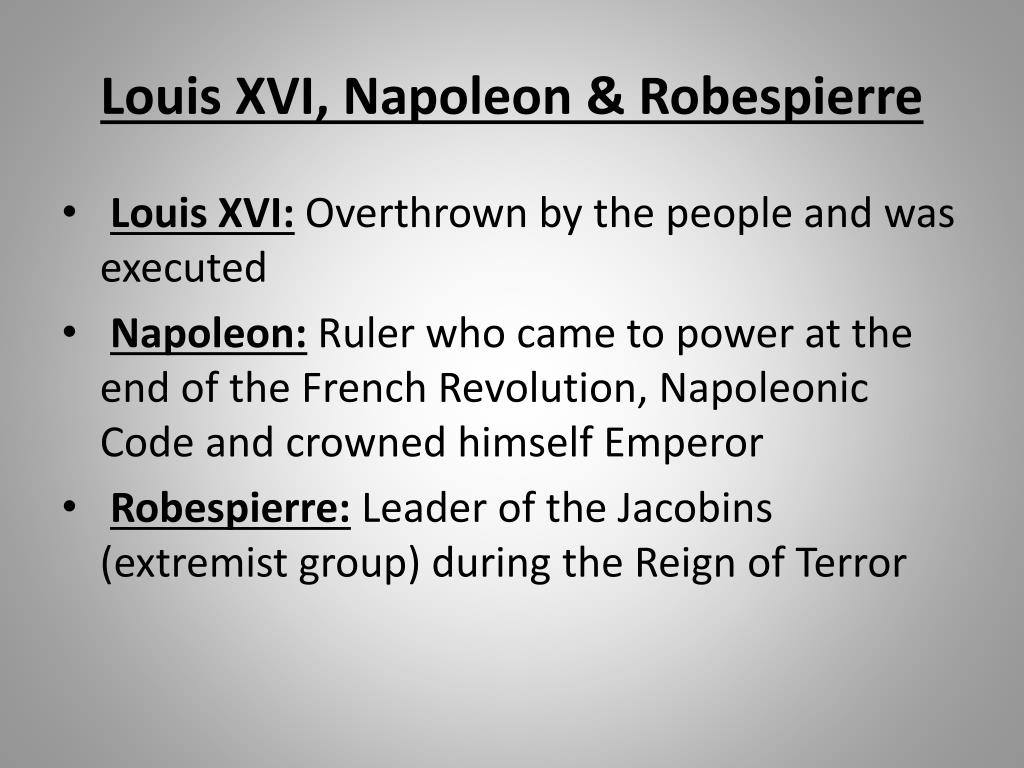 Louis XVI, Napoleon & Robespierre

• Louis XVI: Overthrown by the people and was executed

• Napoleon: Ruler who came to power at the end of the French Revolution, Napoleonic Code and crowned himself Emperor

• Robespierre: Leader of the Jacobins (extremist group) during the Reign of Terror